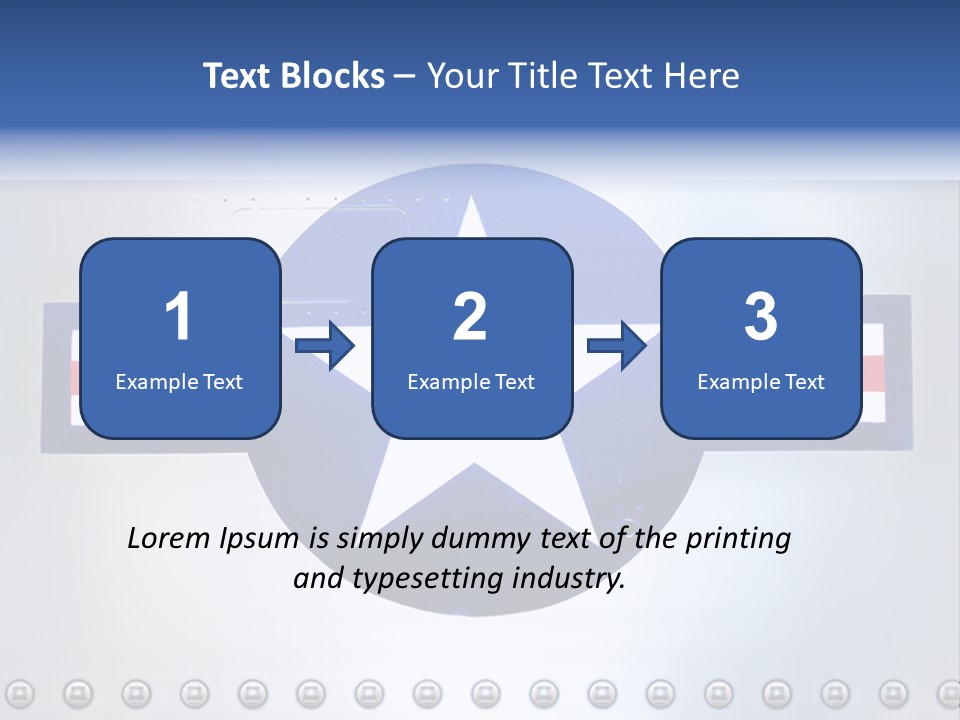 Text Blocks – Your Title Text Here

1
Example Text

2
Example Text

3
Example Text

Lorem Ipsum is simply dummy text of the printing and typesetting industry.